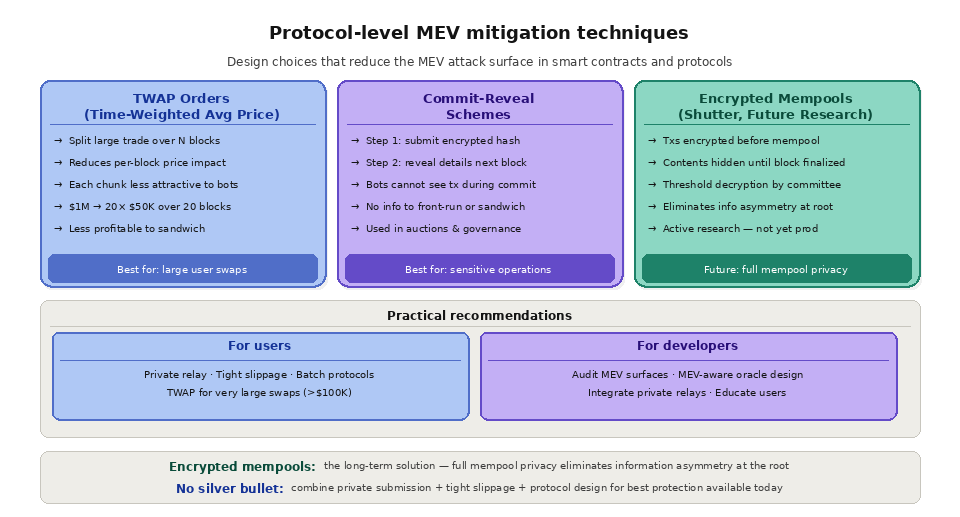 Protocol-level MEV mitigation techniques

Design choices that reduce the MEV attack surface in smart contracts and protocols

TWAP Orders
(Time-Weighted Avg Price)

→ Split large trade over N blocks
→ Reduces per-block price impact
→ Each chunk less attractive to bots
→ $1M → 20× $50K over 20 blocks
→ Less profitable to sandwich

Best for: large user swaps

Commit-Reveal
Schemes

→ Step 1: submit encrypted hash
→ Step 2: reveal details next block
→ Bots cannot see tx during commit
→ No info to front-run or sandwich
→ Used in auctions & governance

Best for: sensitive operations

Encrypted Mempools
(Shutter, Future Research)

→ Txs encrypted before mempool
→ Contents hidden until block finalized
→ Threshold decryption by committee
→ Eliminates info asymmetry at root
→ Active research — not yet prod

Future: full mempool privacy

Practical recommendations

For users

Private relay · Tight slippage · Batch protocols
TWAP for very large swaps (>$100K)

For developers

Audit MEV surfaces · MEV-aware oracle design
Integrate private relays · Educate users

Encrypted mempools: the long-term solution — full mempool privacy eliminates information asymmetry at the root
No silver bullet: combine private submission + tight slippage + protocol design for best protection available today